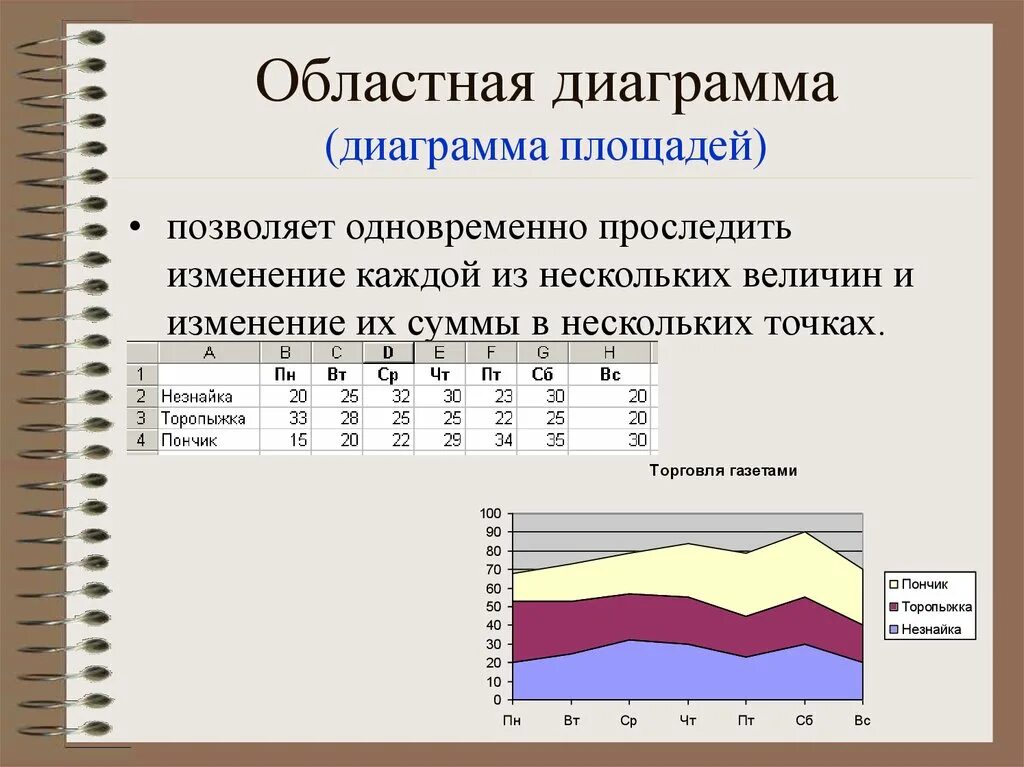 Областная диаграмма
(диаграмма площадей)

• позволяет одновременно проследить изменение каждой из нескольких величин и изменение их суммы в нескольких точках.

| | A | B | C | D | E | F | G | H |
|---|---|---|---|---|---|---|---|---|
| 1 | | Пн | Вт | Ср | Чт | Пт | Сб | Вс |
| 2 | Незнайка | 20 | 25 | 32 | 30 | 23 | 30 | 20 |
| 3 | Торопыжка | 33 | 28 | 25 | 25 | 22 | 25 | 20 |
| 4 | Пончик | 15 | 20 | 22 | 29 | 34 | 35 | 30 |

Торговля газетами

100
90
80
70
60
50
40
30
20
10
0

Пн Вт Ср Чт Пт Сб Вс

Пончик
Торопыжка
Незнайка